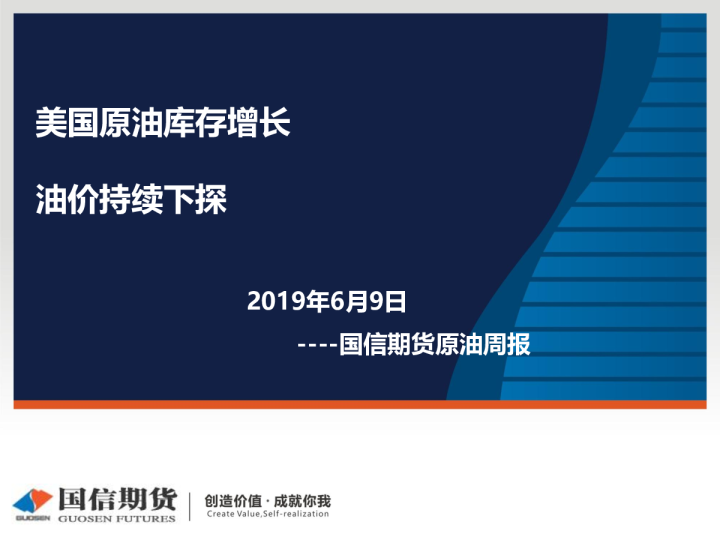 美国原油库存增长

油价持续下探

2019年6月9日

----国信期货原油周报

GUOSEN 国信期货 GUOSEN FUTURES

创造价值 · 成就你我
Create Value,Self-realization